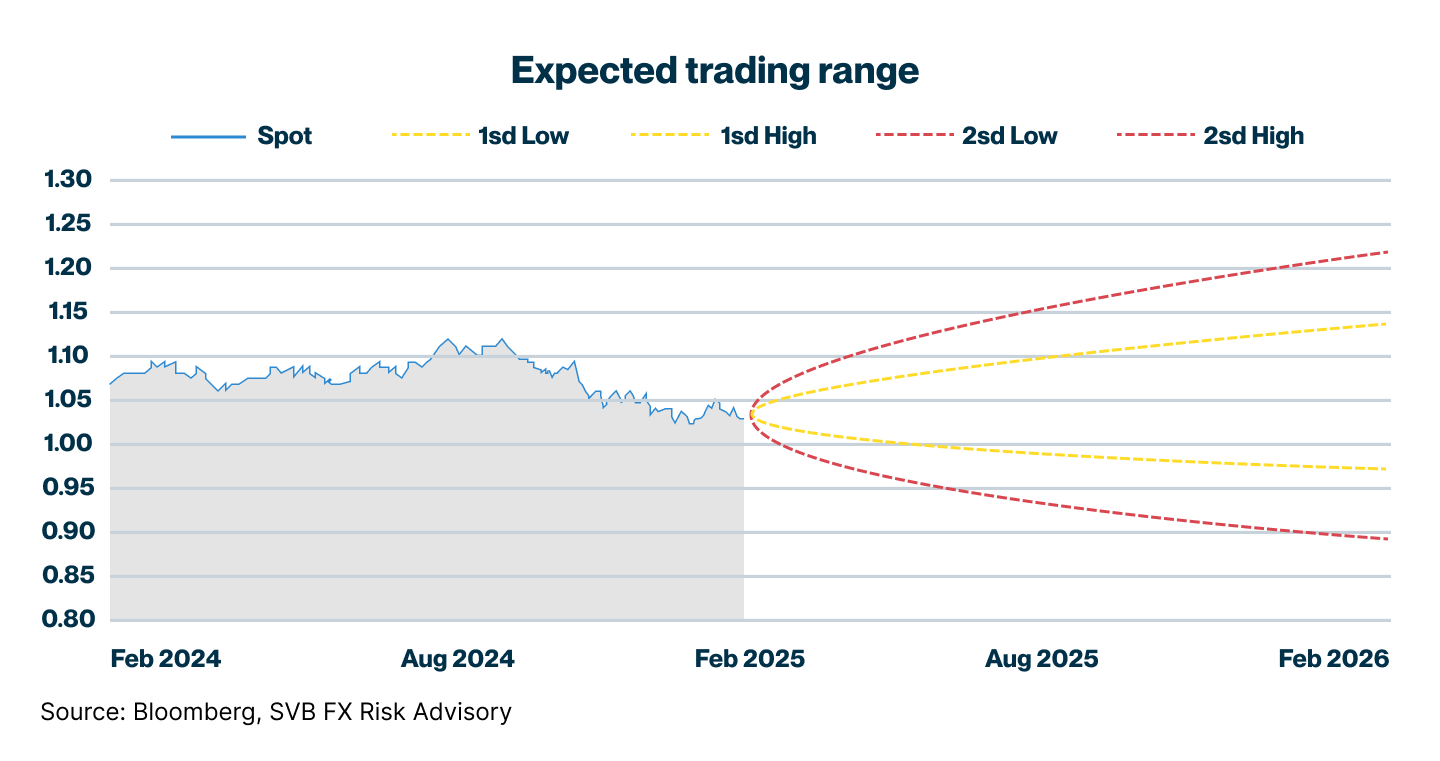 Expected trading range

Spot
1sd Low
1sd High
2sd Low
2sd High

1.30
1.25
1.20
1.15
1.10
1.05
1.00
0.95
0.90
0.85
0.80

Feb 2024
Aug 2024
Feb 2025
Aug 2025
Feb 2026

Source: Bloomberg, SVB FX Risk Advisory